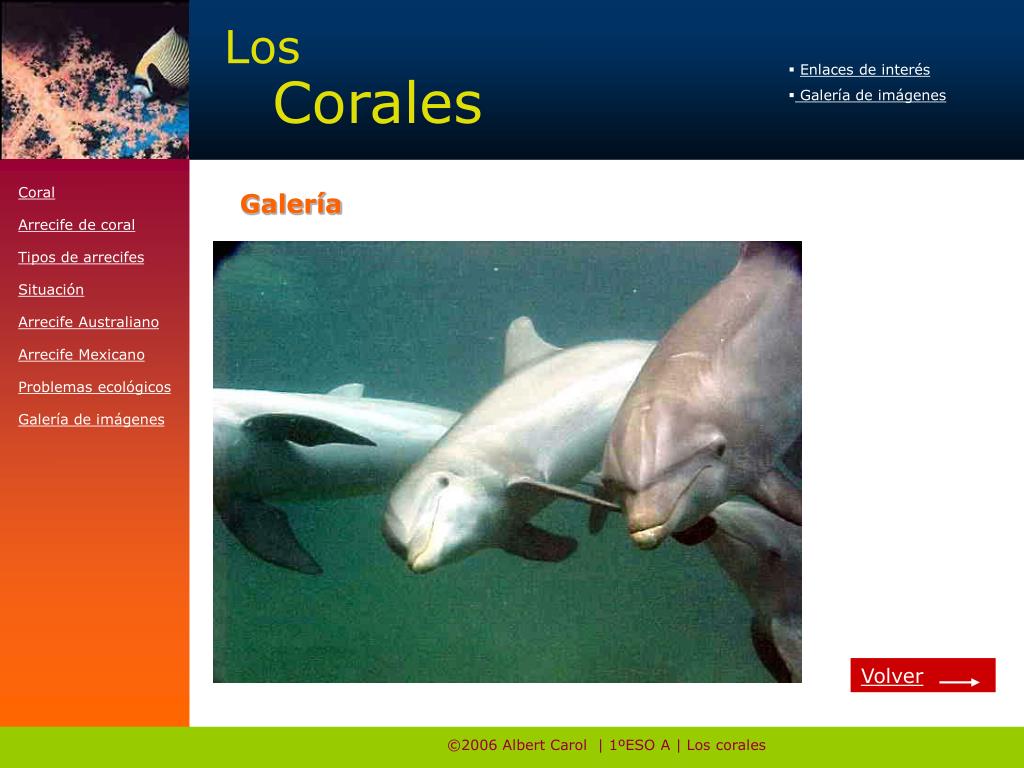 Los
Corales

▪ Enlaces de interés
▪ Galería de imágenes

Coral
Arrecife de coral
Tipos de arrecifes
Situación
Arrecife Australiano
Arrecife Mexicano
Problemas ecológicos
Galería de imágenes

Galería

Volver

©2006 Albert Carol | 1ºESO A | Los corales